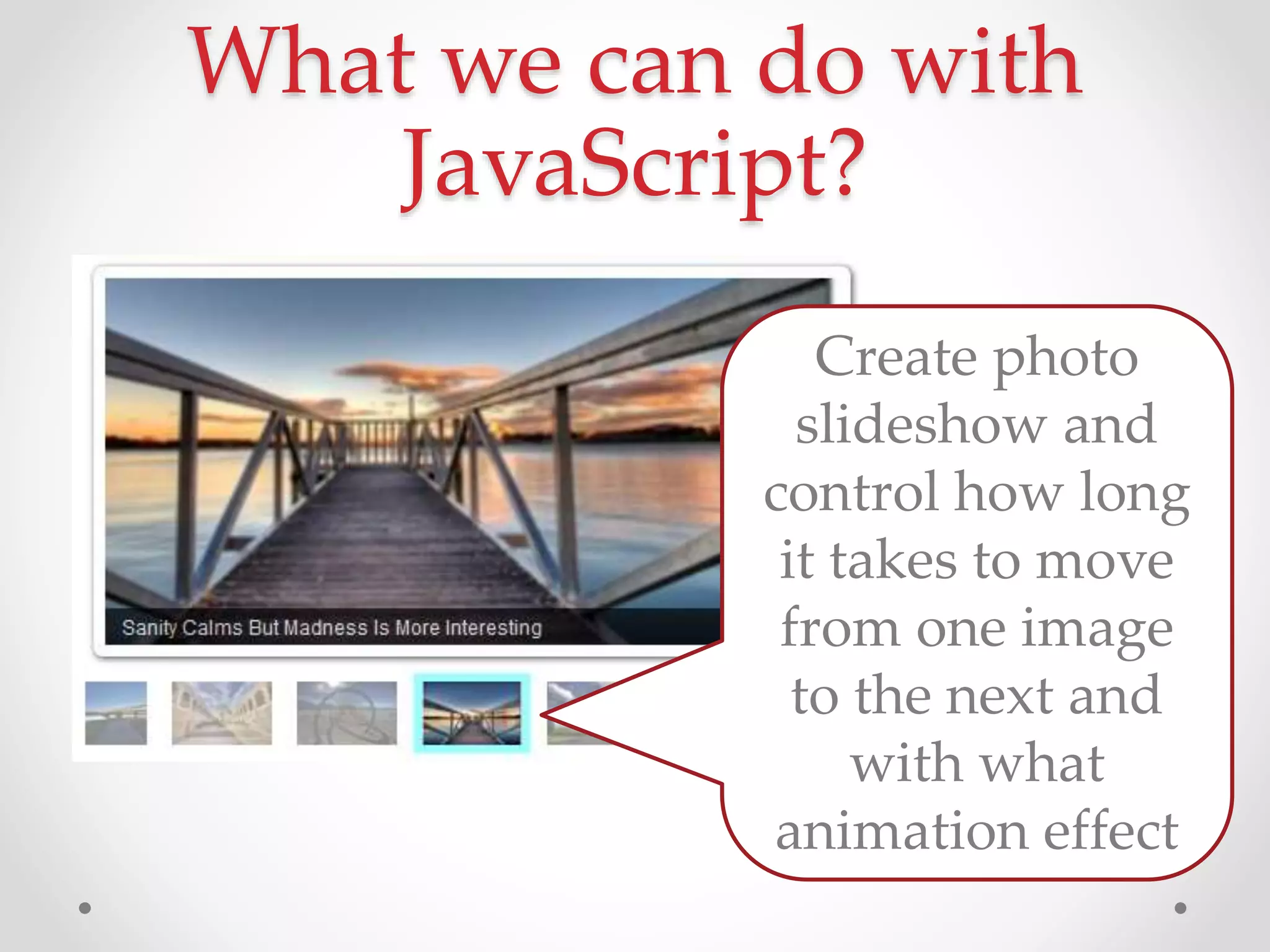 What we can do with JavaScript?

Sanity Calms But Madness Is More Interesting

Create photo slideshow and control how long it takes to move from one image to the next and with what animation effect